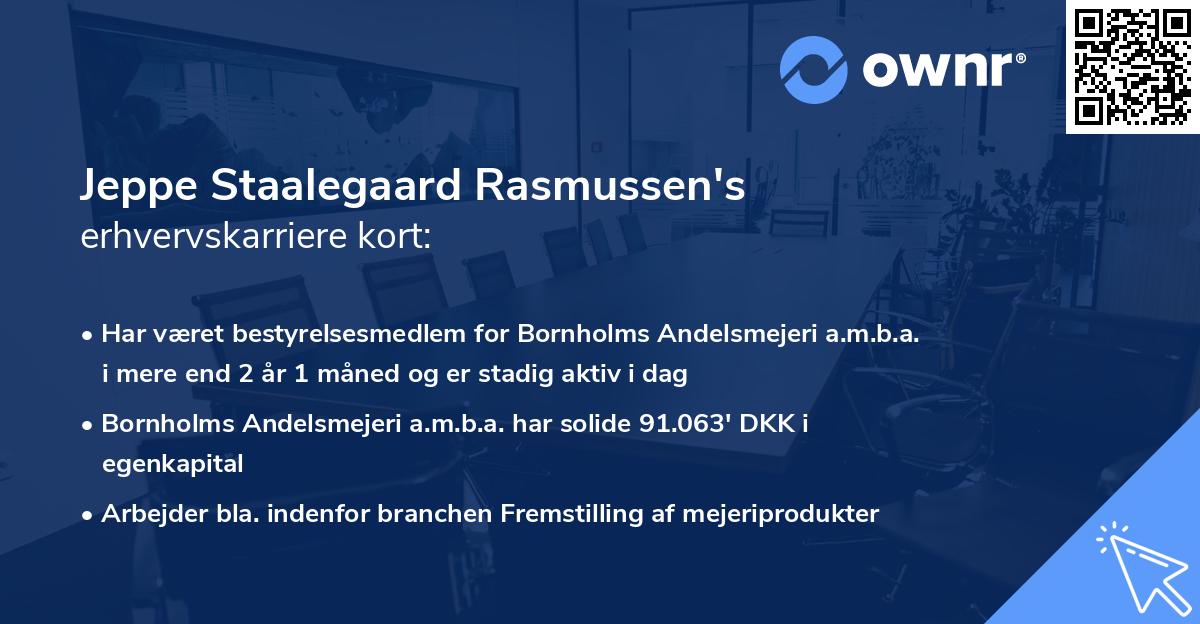 ownr®

Jeppe Staalegaard Rasmussen's
erhvervskarriere kort:

• Har været bestyrelsesmedlem for Bornholms Andelsmejeri a.m.b.a. i mere end 2 år 1 måned og er stadig aktiv i dag

• Bornholms Andelsmejeri a.m.b.a. har solide 91.063' DKK i egenkapital

• Arbejder bla. indenfor branchen Fremstilling af mejeriprodukter